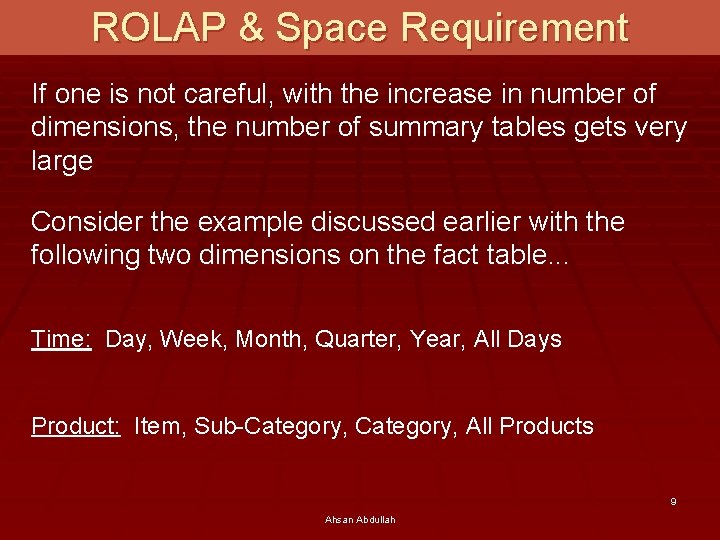 ROLAP & Space Requirement

If one is not careful, with the increase in number of dimensions, the number of summary tables gets very large

Consider the example discussed earlier with the following two dimensions on the fact table...

Time: Day, Week, Month, Quarter, Year, All Days

Product: Item, Sub-Category, Category, All Products

9

Ahsan Abdullah